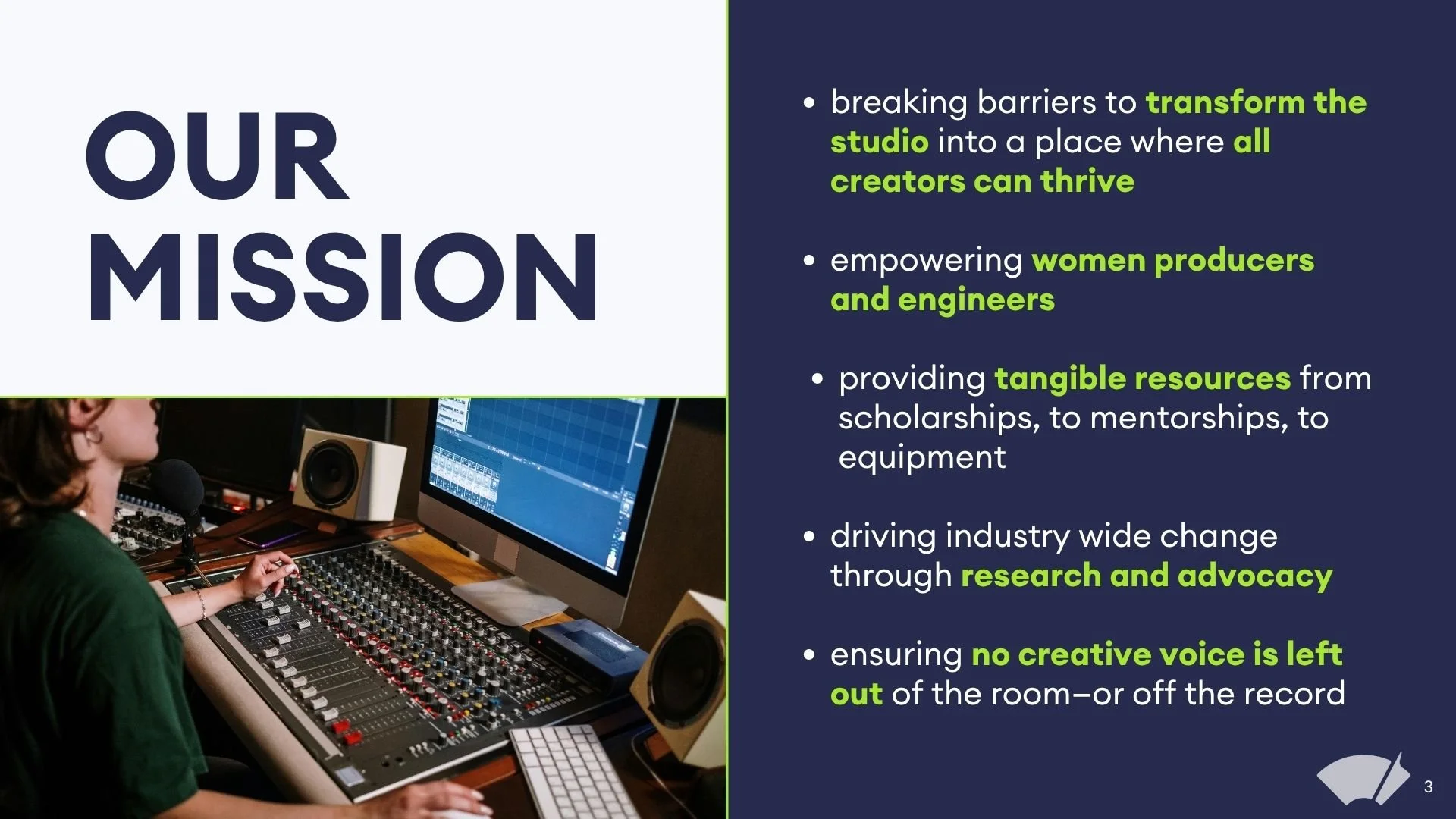 OUR MISSION

• breaking barriers to transform the studio into a place where all creators can thrive

• empowering women producers and engineers

• providing tangible resources from scholarships, to mentorships, to equipment

• driving industry wide change through research and advocacy

• ensuring no creative voice is left out of the room–or off the record

3